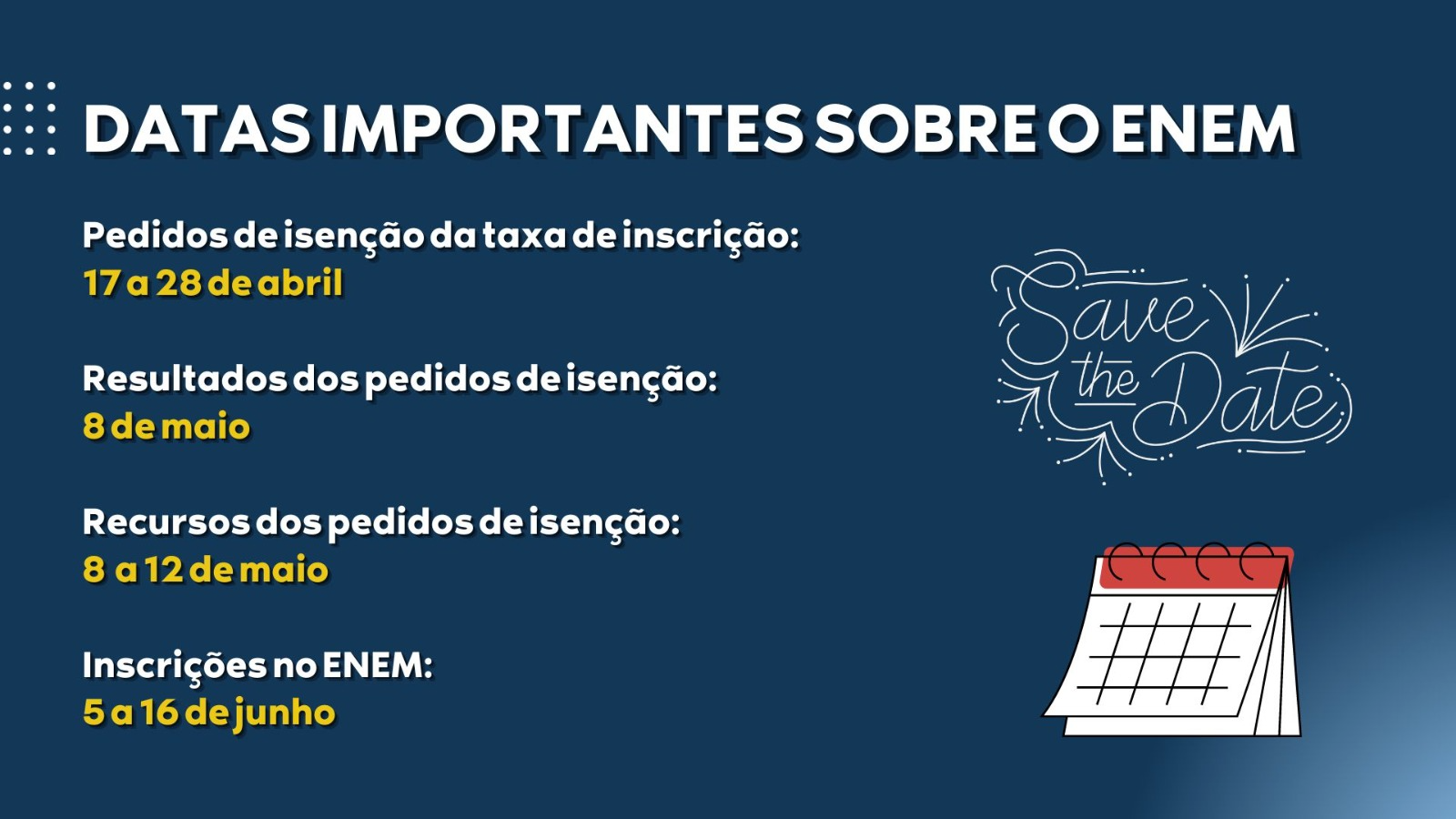 DATAS IMPORTANTES SOBRE O ENEM

Pedidos de isenção da taxa de inscrição:
17 a 28 de abril

Resultados dos pedidos de isenção:
8 de maio

Recursos dos pedidos de isenção:
8 a 12 de maio

Inscrições no ENEM:
5 a 16 de junho

Save the Date